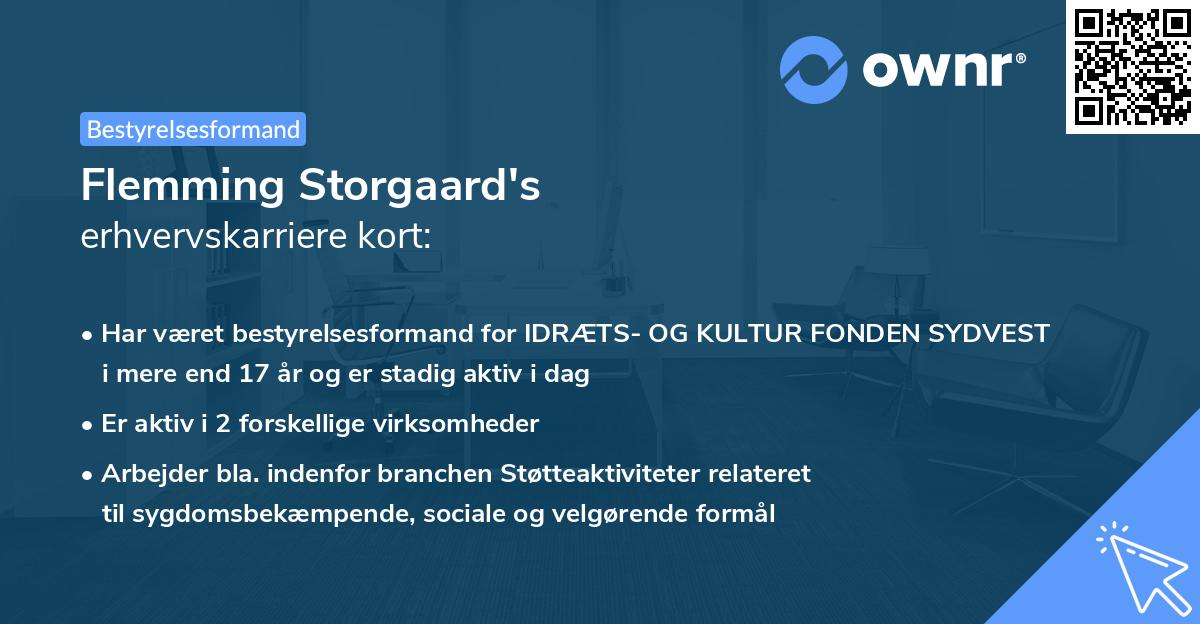 ownr®

Bestyrelsesformand

Flemming Storgaard's
erhvervskarriere kort:

• Har været bestyrelsesformand for IDRÆTS- OG KULTUR FONDEN SYDVEST i mere end 17 år og er stadig aktiv i dag

• Er aktiv i 2 forskellige virksomheder

• Arbejder bla. indenfor branchen Støtteaktiviteter relateret til sygdomsbekæmpende, sociale og velgørende formål